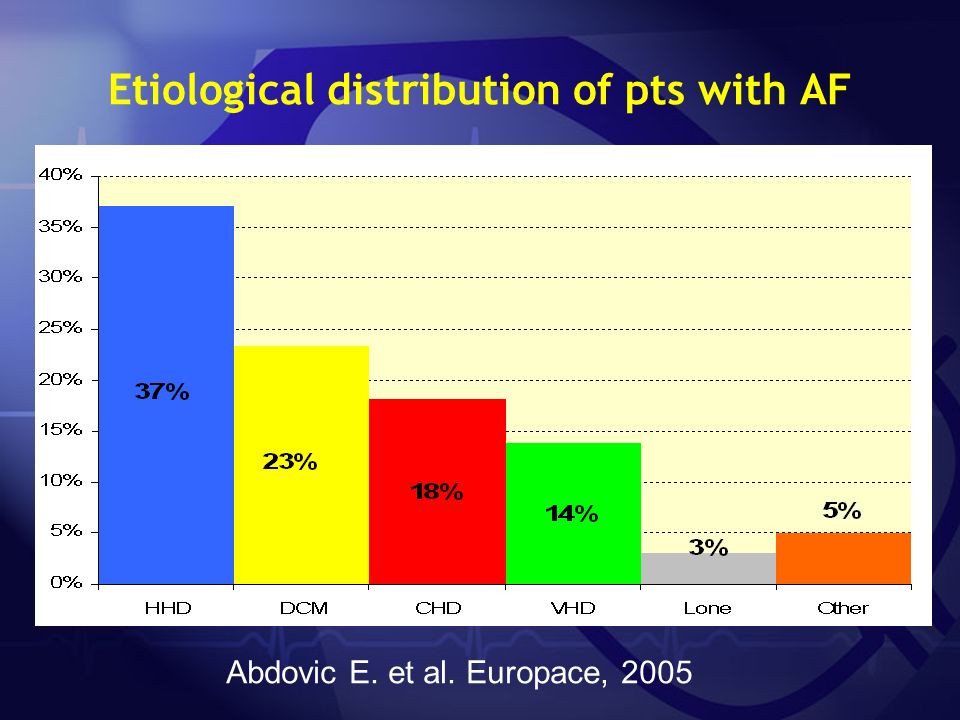 Etiological distribution of pts with AF

40%
35%
30%
25%
20%
15%
10%
5%
0%

37%
23%
18%
14%
3%
5%

HHD
DCM
CHD
VHD
Lone
Other

Abdovic E. et al. Europace, 2005